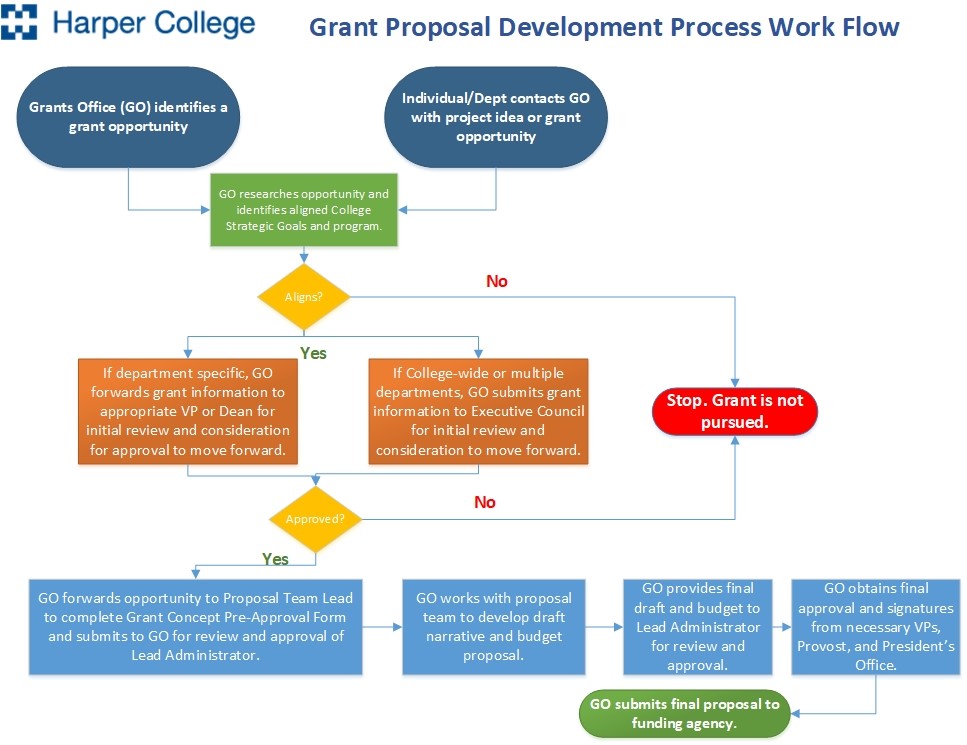 Harper College

Grant Proposal Development Process Work Flow

Grants Office (GO) identifies a grant opportunity

Individual/Dept contacts GO with project idea or grant opportunity

GO researches opportunity and identifies aligned College Strategic Goals and program.

Aligns?

No

Yes

If department specific, GO forwards grant information to appropriate VP or Dean for initial review and consideration for approval to move forward.

If College-wide or multiple departments, GO submits grant information to Executive Council for initial review and consideration to move forward.

Stop. Grant is not pursued.

Approved?

No

Yes

GO forwards opportunity to Proposal Team Lead to complete Grant Concept Pre-Approval Form and submits to GO for review and approval of Lead Administrator.

GO works with proposal team to develop draft narrative and budget proposal.

GO provides final draft and budget to Lead Administrator for review and approval.

GO obtains final approval and signatures from necessary VPs, Provost, and President's Office.

GO submits final proposal to funding agency.